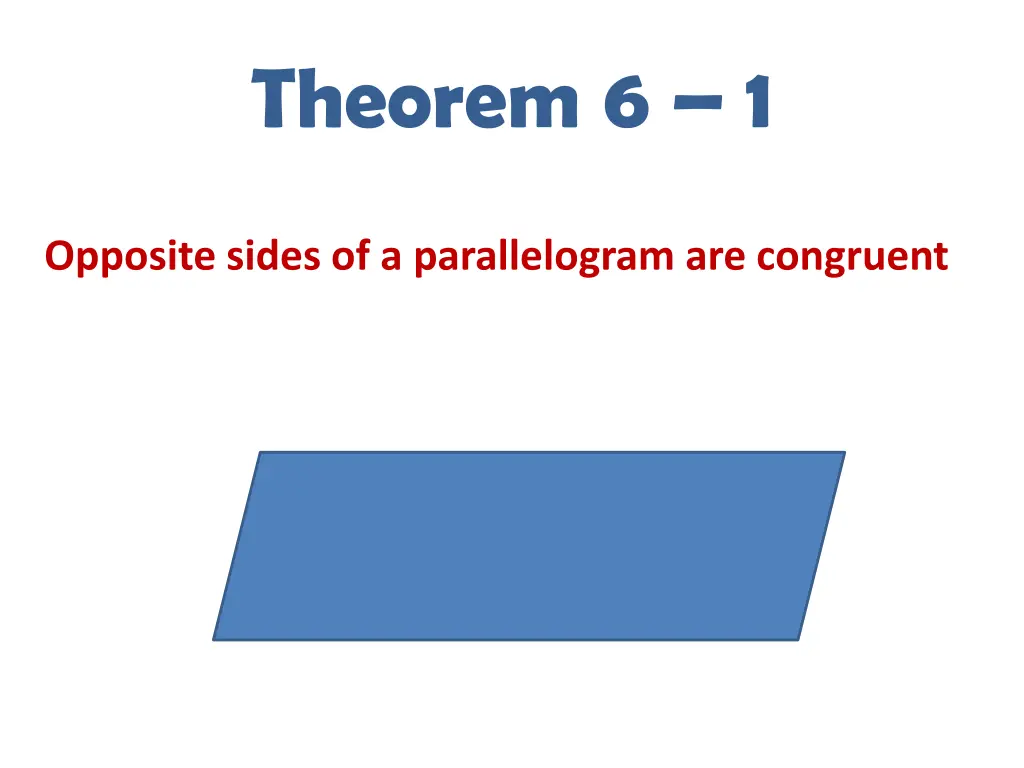 Theorem 6 – 1

Opposite sides of a parallelogram are congruent